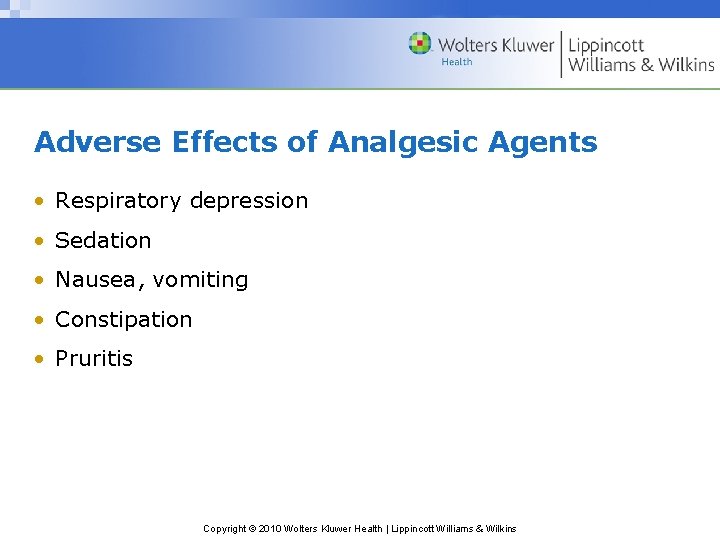 Wolters Kluwer Health | Lippincott Williams & Wilkins

Adverse Effects of Analgesic Agents

• Respiratory depression
• Sedation
• Nausea, vomiting
• Constipation
• Pruritis

Copyright © 2010 Wolters Kluwer Health | Lippincott Williams & Wilkins